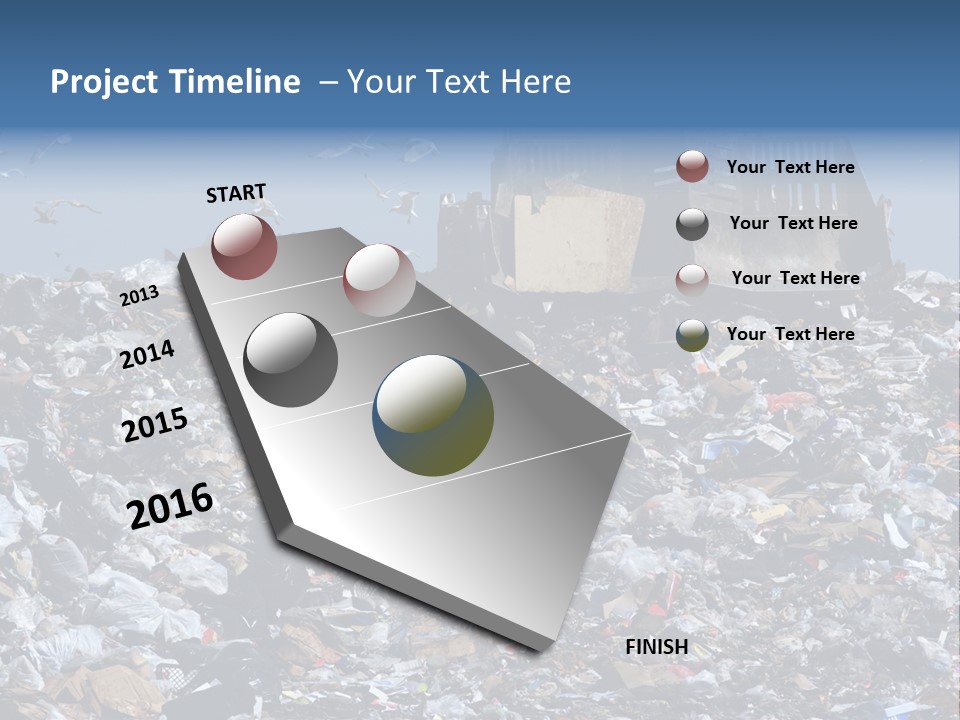 Project Timeline – Your Text Here

START

2013

2014

2015

2016

FINISH

Your Text Here

Your Text Here

Your Text Here

Your Text Here